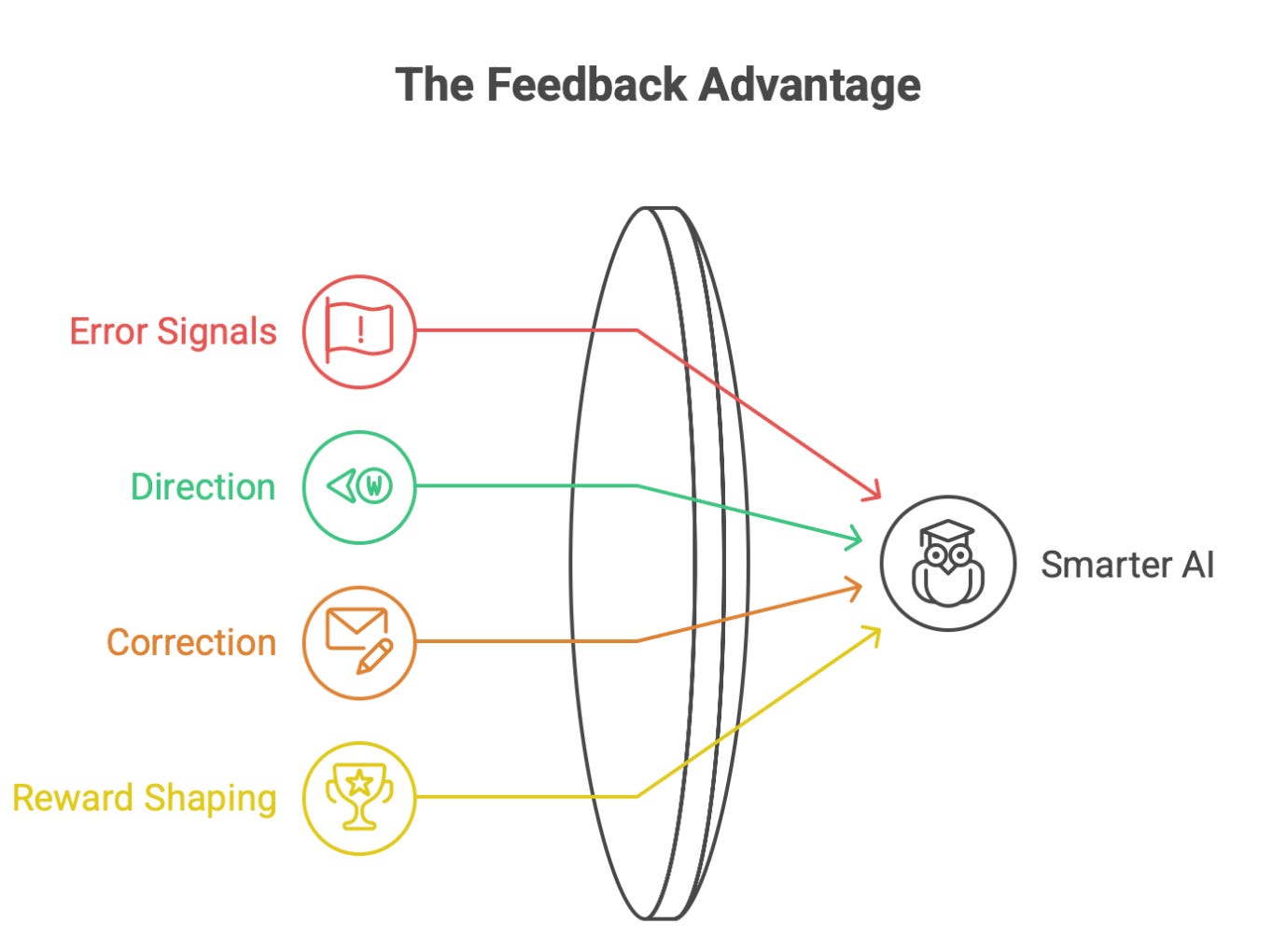 The Feedback Advantage

Error Signals

Direction

Correction

Reward Shaping

Smarter AI